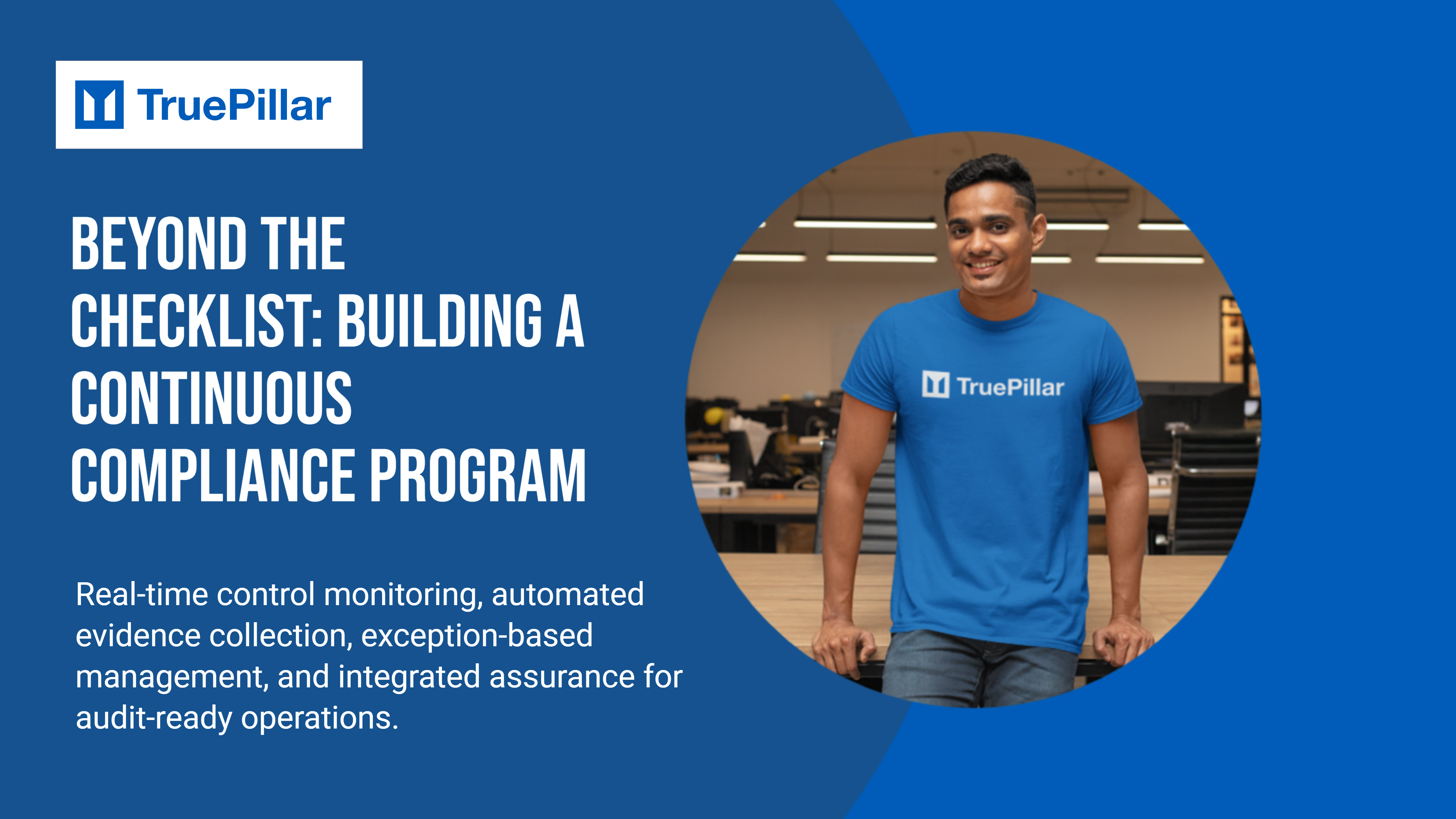 TruePillar

BEYOND THE CHECKLIST: BUILDING A CONTINUOUS COMPLIANCE PROGRAM

Real-time control monitoring, automated evidence collection, exception-based management, and integrated assurance for audit-ready operations.

TruePillar